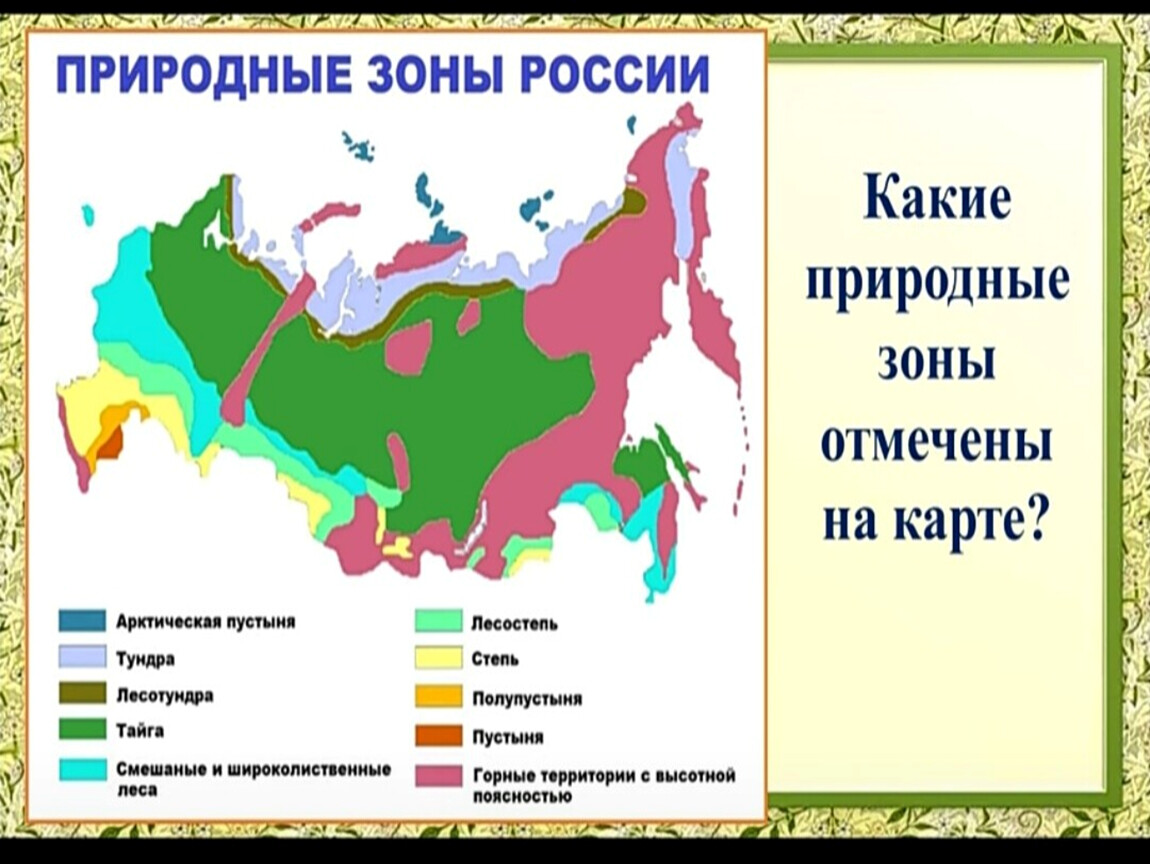 ПРИРОДНЫЕ ЗОНЫ РОССИИ

Арктическая пустыня
Тундра
Лесотундра
Тайга
Смешаные и широколиственные леса

Лесостепь
Степь
Полупустыня
Пустыня
Горные территории с высотной поясностью

Какие природные зоны отмечены на карте?